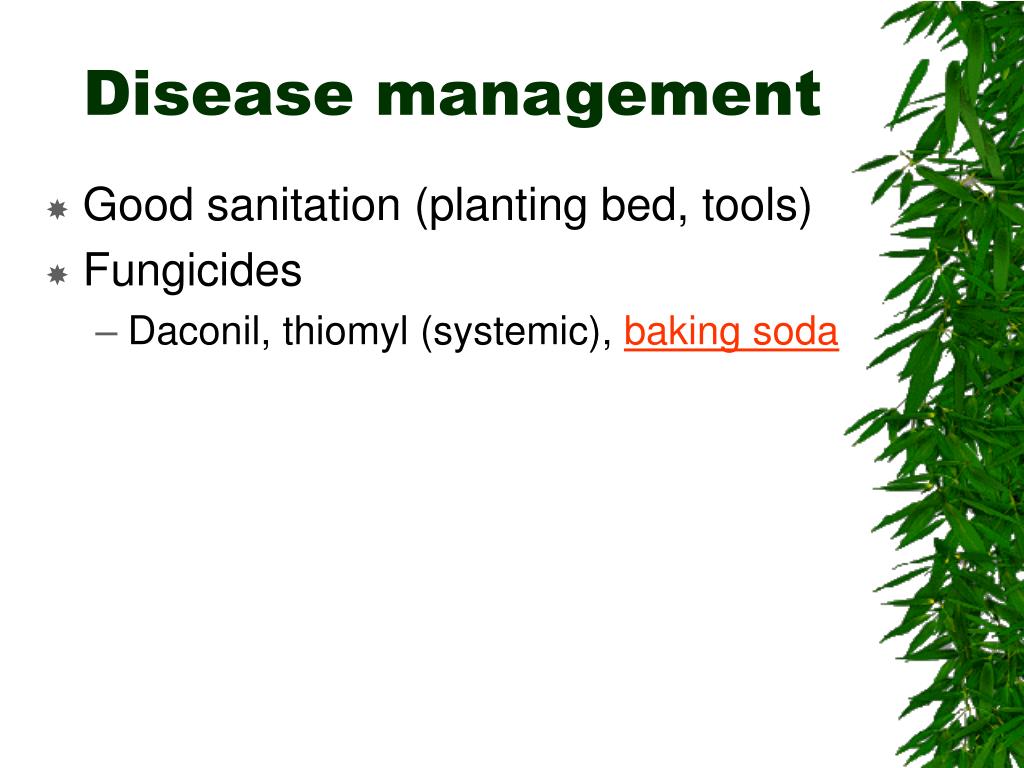 Disease management

Good sanitation (planting bed, tools)
Fungicides
– Daconil, thiomyl (systemic), baking soda